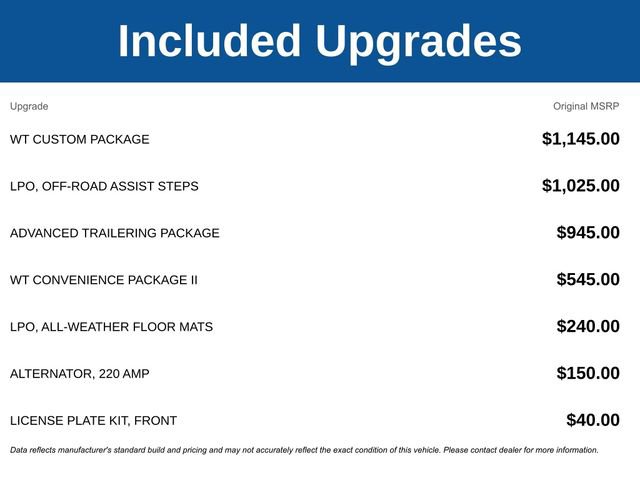 Included Upgrades

| Upgrade | Original MSRP |
|---|---|
| WT CUSTOM PACKAGE | $1,145.00 |
| LPO, OFF-ROAD ASSIST STEPS | $1,025.00 |
| ADVANCED TRAILERING PACKAGE | $945.00 |
| WT CONVENIENCE PACKAGE II | $545.00 |
| LPO, ALL-WEATHER FLOOR MATS | $240.00 |
| ALTERNATOR, 220 AMP | $150.00 |
| LICENSE PLATE KIT, FRONT | $40.00 |

Data reflects manufacturer's standard build and pricing and may not accurately reflect the exact condition of this vehicle. Please contact dealer for more information.